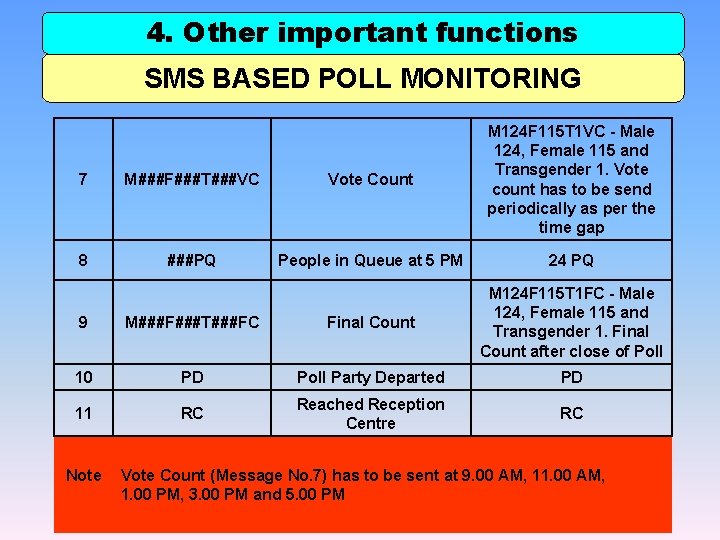 4. Other important functions

SMS BASED POLL MONITORING

| 7 | M###F###T###VC | Vote Count | M124F115T1VC - Male 124, Female 115 and Transgender 1. Vote count has to be send periodically as per the time gap |
|---|---|---|---|
| 8 | ###PQ | People in Queue at 5 PM | 24 PQ |
| 9 | M###F###T###FC | Final Count | M124F115T1FC - Male 124, Female 115 and Transgender 1. Final Count after close of Poll |
| 10 | PD | Poll Party Departed | PD |
| 11 | RC | Reached Reception Centre | RC |

Note Vote Count (Message No.7) has to be sent at 9.00 AM, 11.00 AM, 1.00 PM, 3.00 PM and 5.00 PM